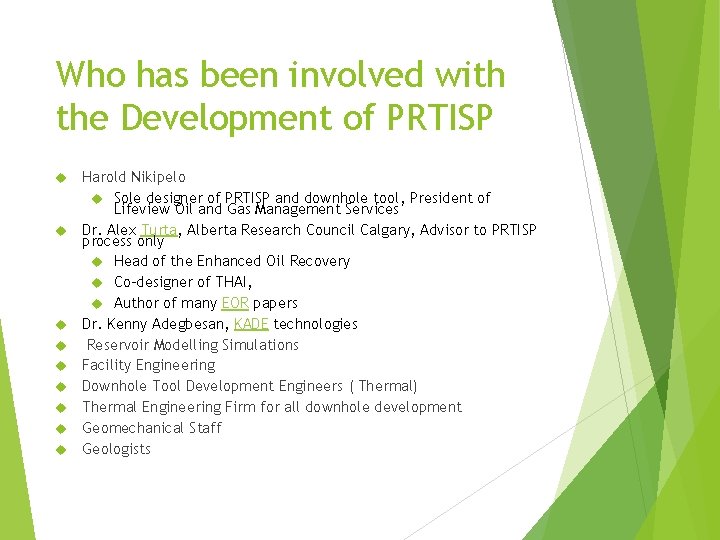 Who has been involved with the Development of PRTISP

Harold Nikipelo

Sole designer of PRTISP and downhole tool, President of Lifeview Oil and Gas Management Services

Dr. Alex Turta, Alberta Research Council Calgary, Advisor to PRTISP process only

Head of the Enhanced Oil Recovery

Co-designer of THAI,

Author of many EOR papers

Dr. Kenny Adegbesan, KADE technologies

Reservoir Modelling Simulations

Facility Engineering

Downhole Tool Development Engineers ( Thermal)

Thermal Engineering Firm for all downhole development

Geomechanical Staff

Geologists